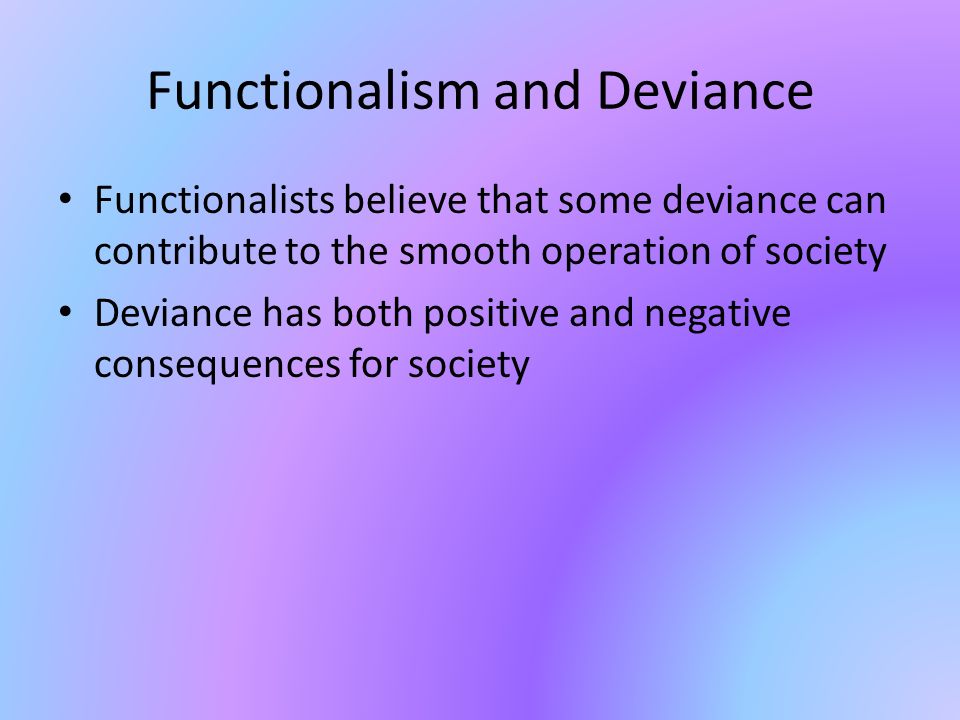 Functionalism and Deviance

• Functionalists believe that some deviance can contribute to the smooth operation of society
• Deviance has both positive and negative consequences for society